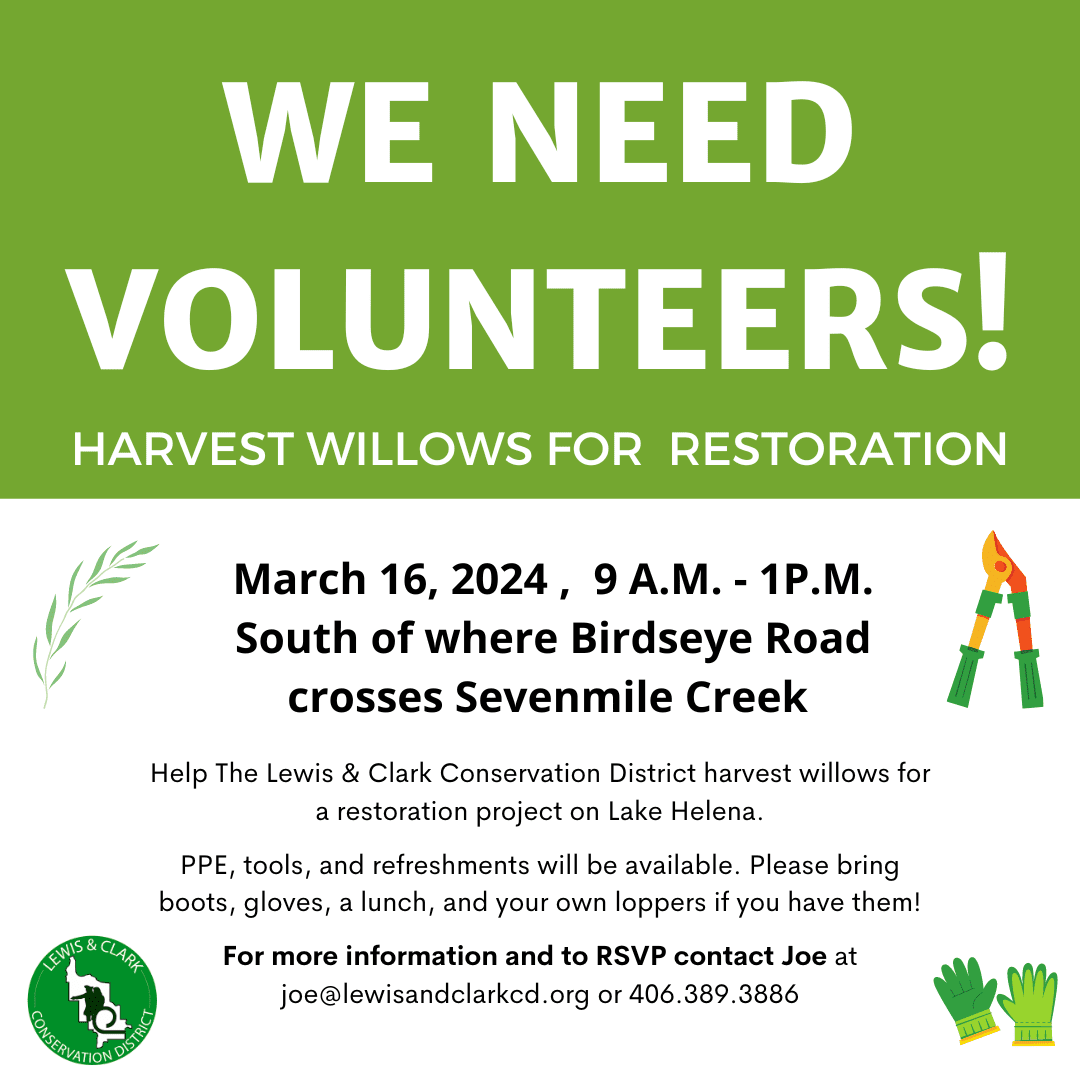 WE NEED VOLUNTEERS!

HARVEST WILLOWS FOR RESTORATION

March 16, 2024 , 9 A.M. - 1P.M.
South of where Birdseye Road crosses Sevenmile Creek

Help The Lewis & Clark Conservation District harvest willows for a restoration project on Lake Helena.

PPE, tools, and refreshments will be available. Please bring boots, gloves, a lunch, and your own loppers if you have them!

For more information and to RSVP contact Joe at joe@lewisandclarkcd.org or 406.389.3886

LEWIS & CLARK CONSERVATION DISTRICT